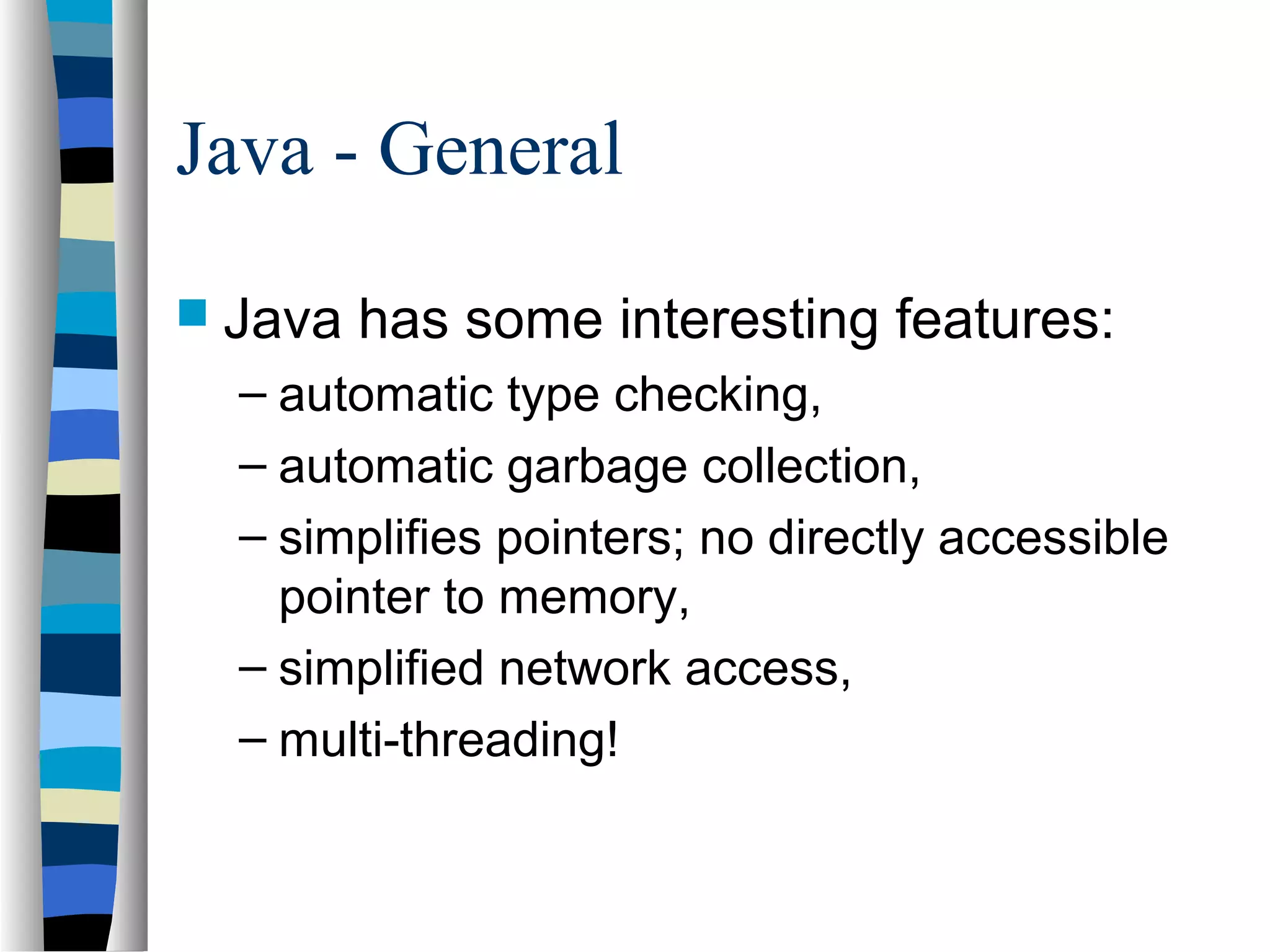 Java - General

Java has some interesting features:

– automatic type checking,

– automatic garbage collection,

– simplifies pointers; no directly accessible pointer to memory,

– simplified network access,

– multi-threading!